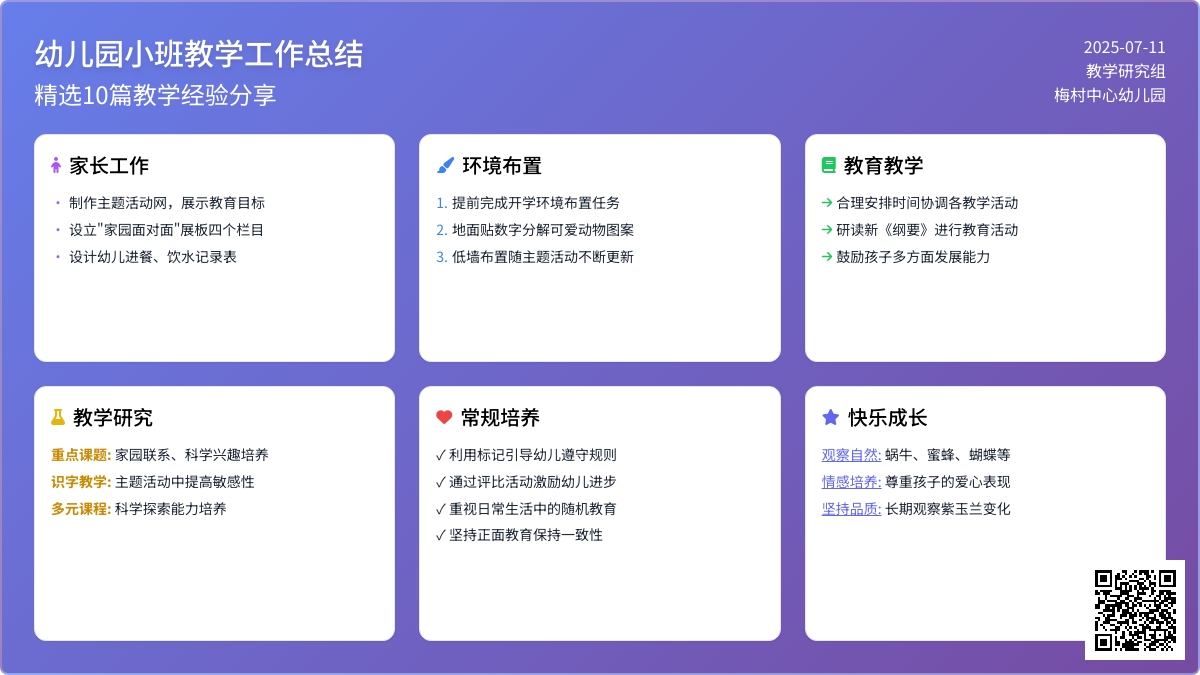 幼儿园小班教学工作总结
精选10篇教学经验分享

2025-07-11
教学研究组
梅村中心幼儿园

家长工作
• 制作主题活动网，展示教育目标
• 设立"家园面对面"展板四个栏目
• 设计幼儿进餐、饮水记录表

环境布置
1. 提前完成开学环境布置任务
2. 地面贴数字分解可爱动物图案
3. 低墙布置随主题活动不断更新

教育教学
→ 合理安排时间协调各教学活动
→ 研读新《纲要》进行教育活动
→ 鼓励孩子多方面发展能力

教学研究
重点课题: 家园联系、科学兴趣培养
识字教学: 主题活动中提高敏感性
多元课程: 科学探索能力培养

常规培养
✓ 利用标记引导幼儿遵守规则
✓ 通过评比活动激励幼儿进步
✓ 重视日常生活中的随机教育
✓ 坚持正面教育保持一致性

快乐成长
观察自然: 蜗牛、蜜蜂、蝴蝶等
情感培养: 尊重孩子的爱心表现
坚持品质: 长期观察紫玉兰变化